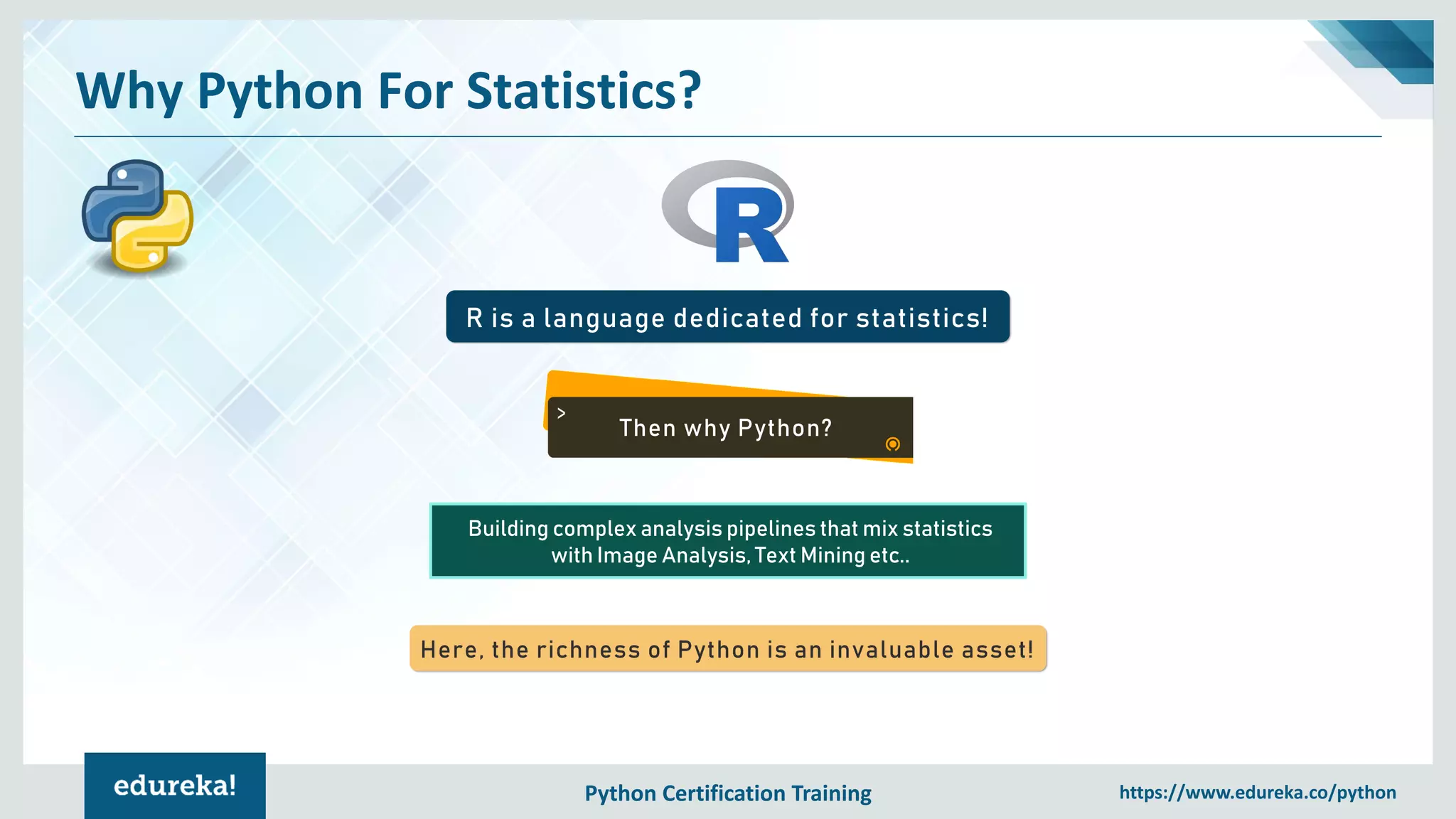 Why Python For Statistics?

R

R is a language dedicated for statistics!

>

Then why Python?

Building complex analysis pipelines that mix statistics with Image Analysis, Text Mining etc..

Here, the richness of Python is an invaluable asset!

edureka!

Python Certification Training

https://www.edureka.co/python